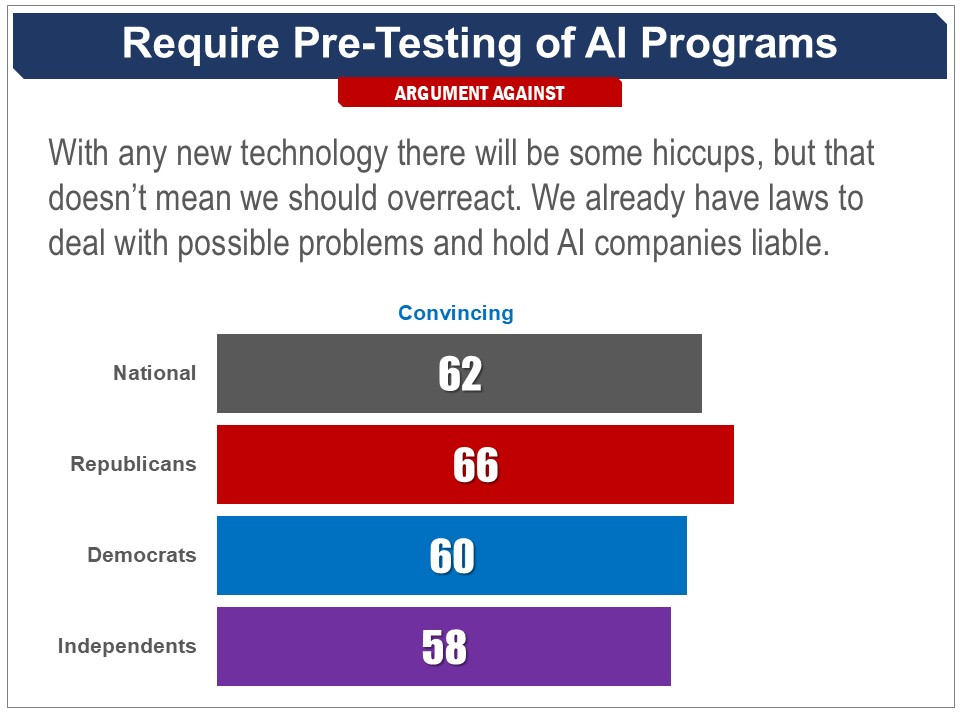 Require Pre-Testing of AI Programs

ARGUMENT AGAINST

With any new technology there will be some hiccups, but that doesn't mean we should overreact. We already have laws to deal with possible problems and hold AI companies liable.

Convincing

National 62

Republicans 66

Democrats 60

Independents 58